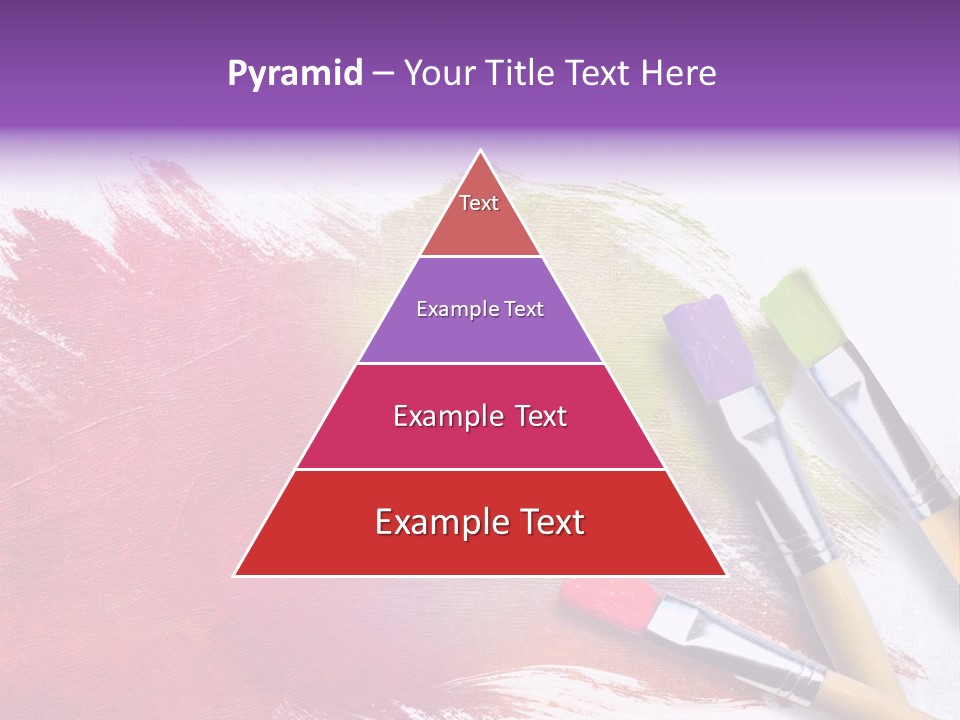 Pyramid – Your Title Text Here

Text

Example Text

Example Text

Example Text